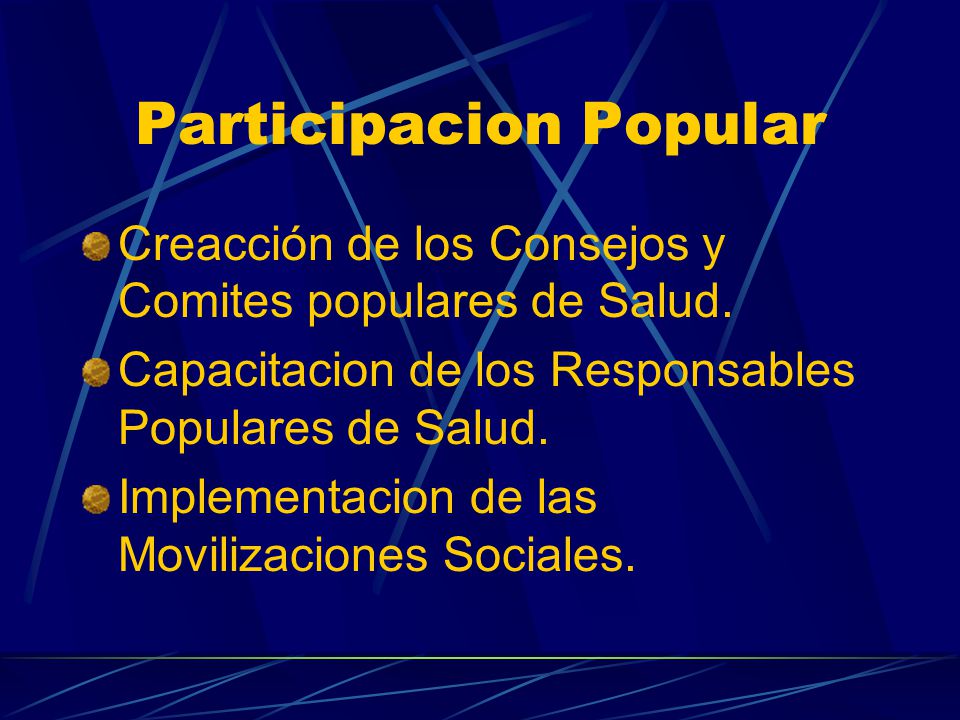 Participacion Popular

Creacción de los Consejos y Comites populares de Salud.

Capacitacion de los Responsables Populares de Salud.

Implementacion de las Movilizaciones Sociales.